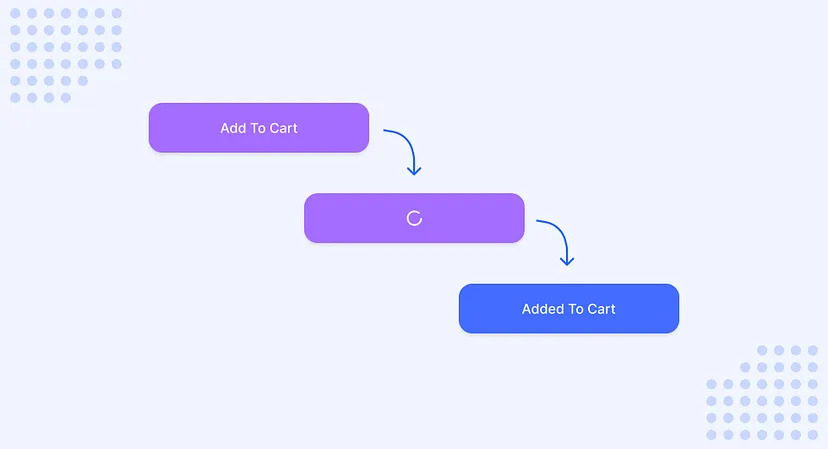 Add To Cart

Added To Cart